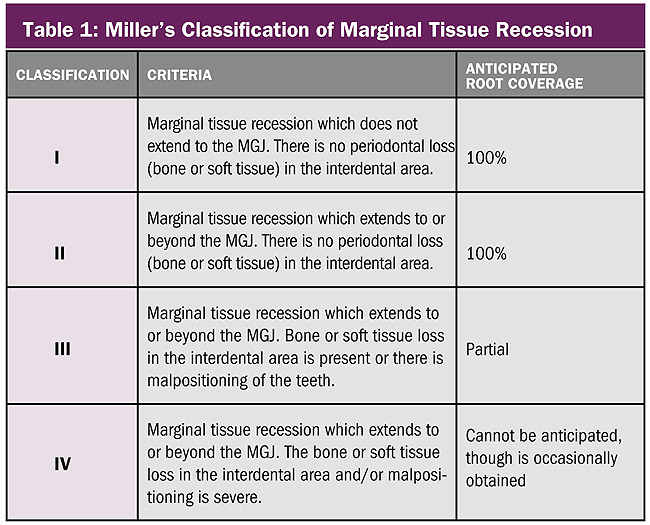 Table 1: Miller's Classification of Marginal Tissue Recession

| CLASSIFICATION | CRITERIA | ANTICIPATED ROOT COVERAGE |
|---|---|---|
| I | Marginal tissue recession which does not extend to the MGJ. There is no periodontal loss (bone or soft tissue) in the interdental area. | 100% |
| II | Marginal tissue recession which extends to or beyond the MGJ. There is no periodontal loss (bone or soft tissue) in the interdental area. | 100% |
| III | Marginal tissue recession which extends to or beyond the MGJ. Bone or soft tissue loss in the interdental area is present or there is malpositioning of the teeth. | Partial |
| IV | Marginal tissue recession which extends to or beyond the MGJ. The bone or soft tissue loss in the interdental area and/or malpositioning is severe. | Cannot be anticipated, though is occasionally obtained |